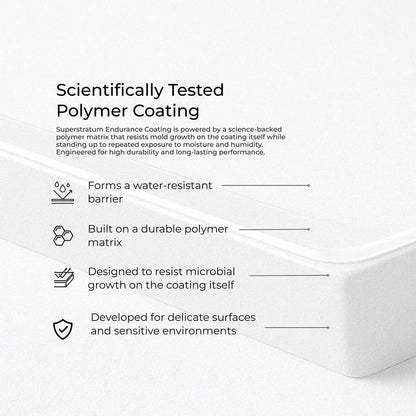 Scientifically Tested Polymer Coating

Superstratum Endurance Coating is powered by a science-backed polymer matrix that resists mold growth on the coating itself while standing up to repeated exposure to moisture and humidity. Engineered for high durability and long-lasting performance.

Forms a water-resistant barrier

Built on a durable polymer matrix

Designed to resist microbial growth on the coating itself

Developed for delicate surfaces and sensitive environments